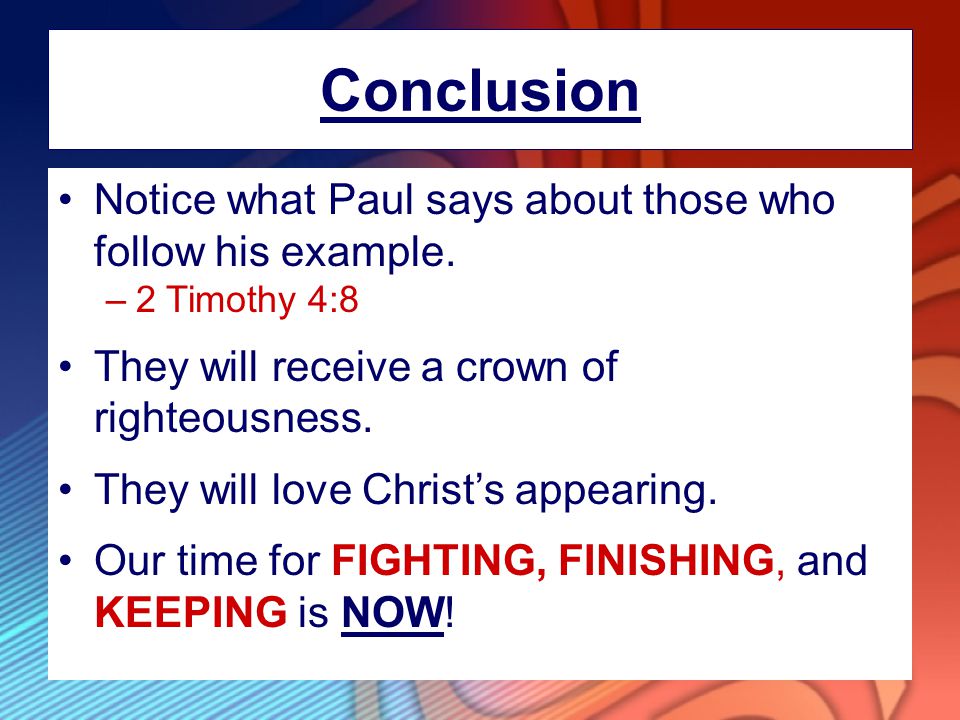 Conclusion

• Notice what Paul says about those who follow his example.
– 2 Timothy 4:8

• They will receive a crown of righteousness.

• They will love Christ’s appearing.

• Our time for FIGHTING, FINISHING, and KEEPING is NOW!